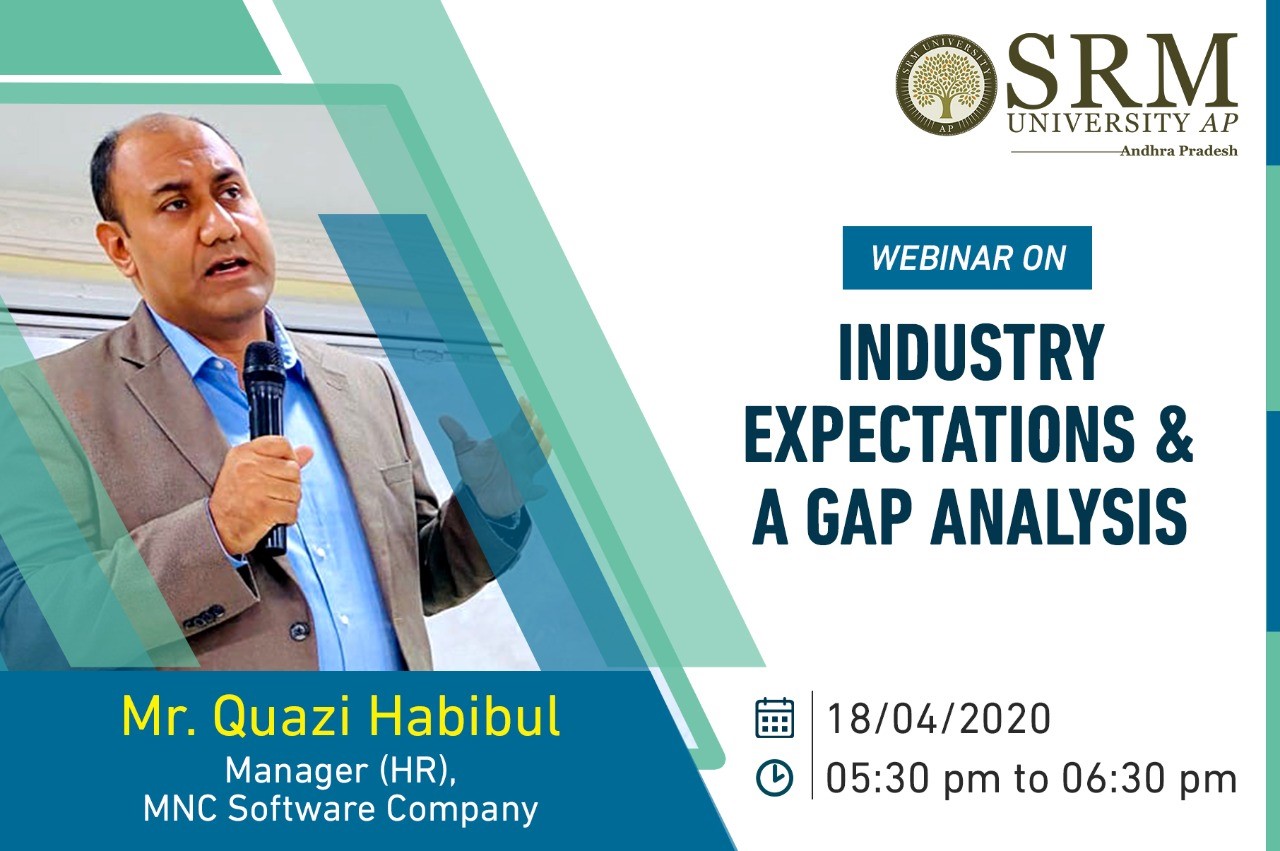 SRM UNIVERSITY AP
SRM
UNIVERSITY AP
Andhra Pradesh

WEBINAR ON

INDUSTRY EXPECTATIONS & A GAP ANALYSIS

Mr. Quazi Habibul
Manager (HR), MNC Software Company

18/04/2020
05:30 pm to 06:30 pm